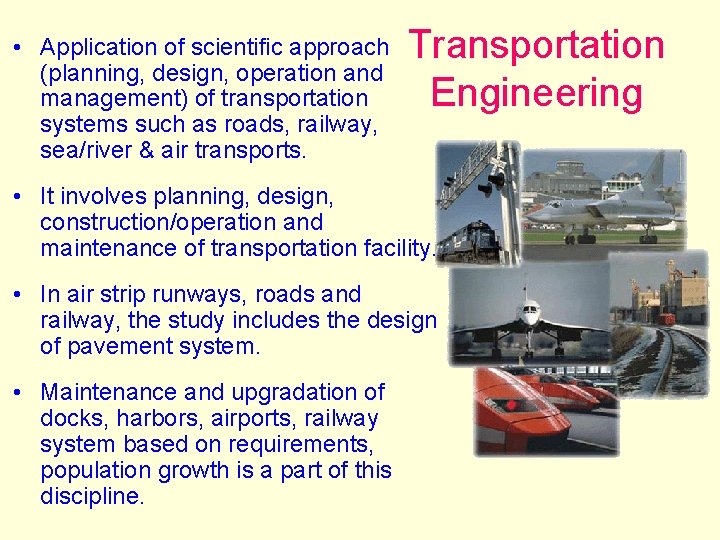 Transportation Engineering

• Application of scientific approach (planning, design, operation and management) of transportation systems such as roads, railway, sea/river & air transports.

• It involves planning, design, construction/operation and maintenance of transportation facility.

• In air strip runways, roads and railway, the study includes the design of pavement system.

• Maintenance and upgradation of docks, harbors, airports, railway system based on requirements, population growth is a part of this discipline.